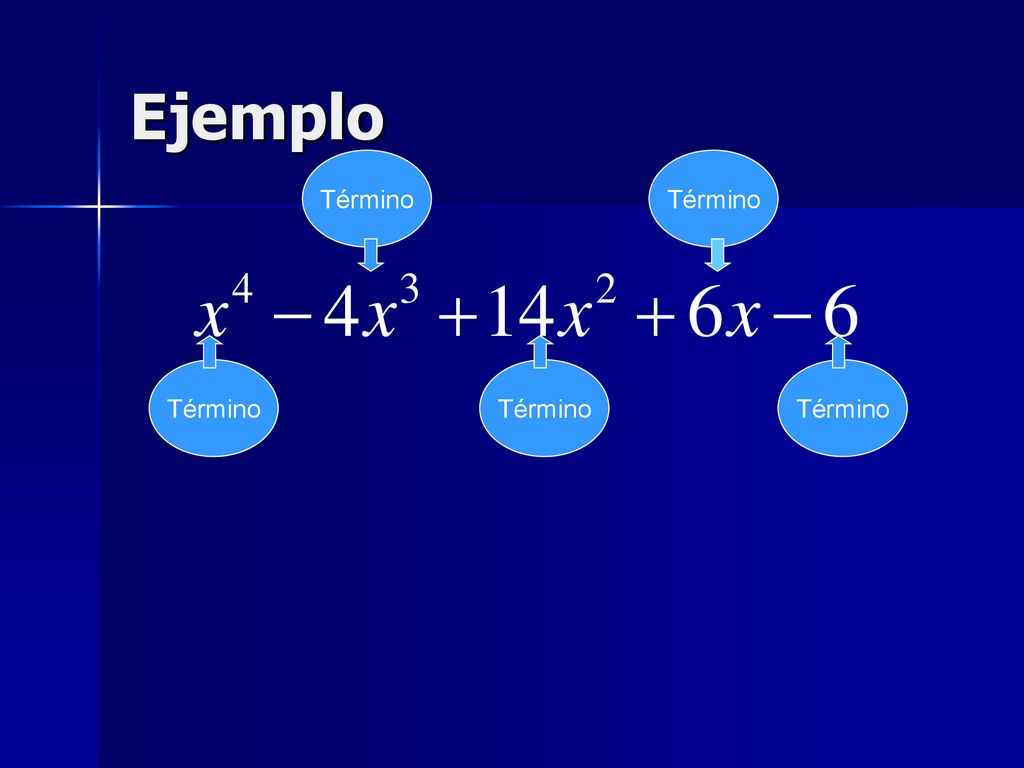 Ejemplo

Término

Término

$x^4 - 4x^3 + 14x^2 + 6x - 6$

Término

Término

Término